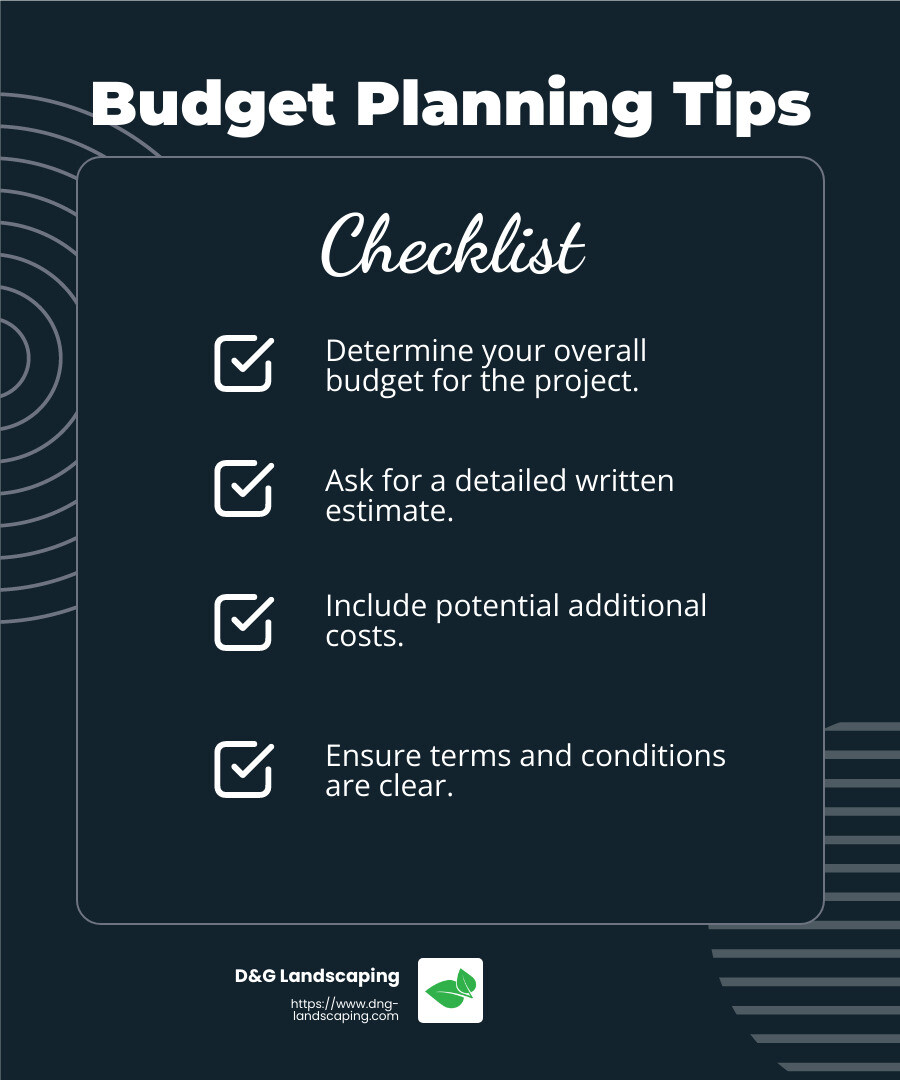 Budget Planning Tips

Checklist

Determine your overall budget for the project.

Ask for a detailed written estimate.

Include potential additional costs.

Ensure terms and conditions are clear.

D&G Landscaping
https://www.dng-landscaping.com